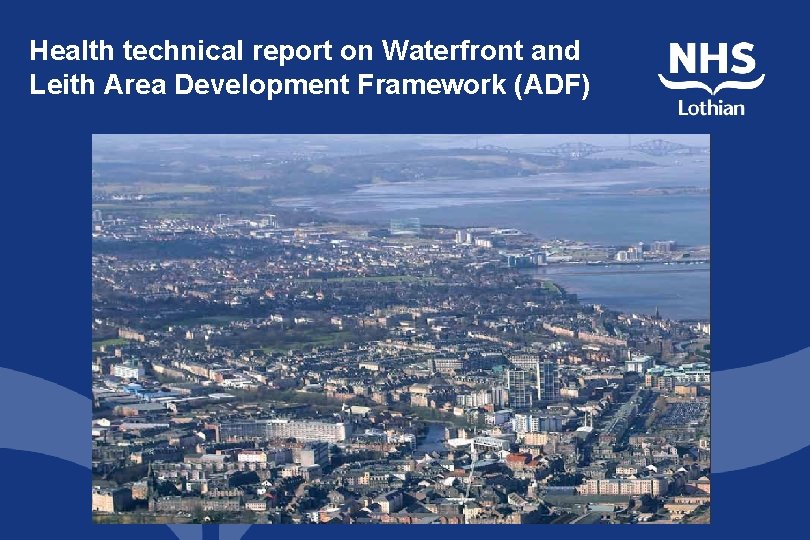 Health technical report on Waterfront and Leith Area Development Framework (ADF)

NHS
Lothian